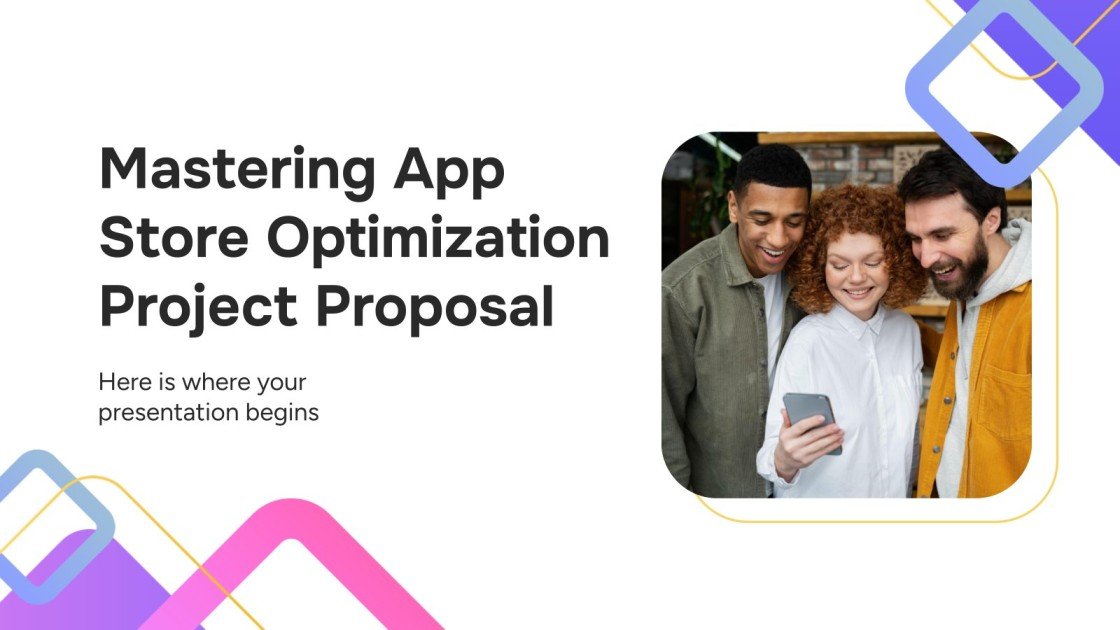 Mastering App Store Optimization Project Proposal

Here is where your presentation begins